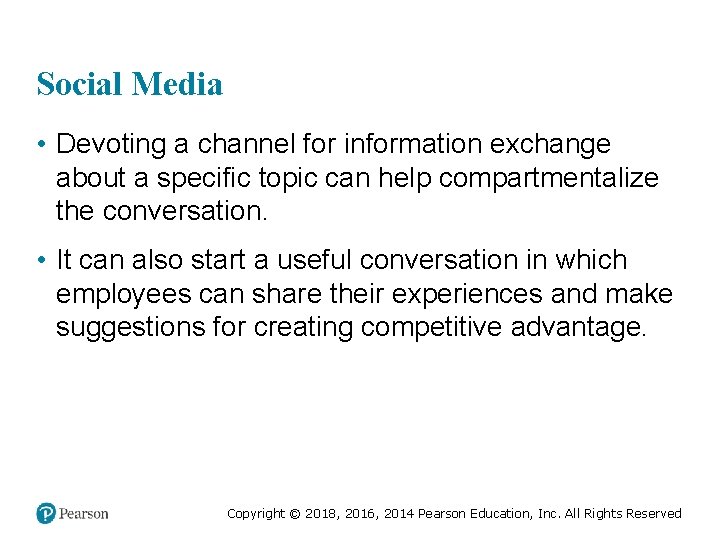 Social Media

• Devoting a channel for information exchange about a specific topic can help compartmentalize the conversation.

• It can also start a useful conversation in which employees can share their experiences and make suggestions for creating competitive advantage.

Pearson

Copyright © 2018, 2016, 2014 Pearson Education, Inc. All Rights Reserved